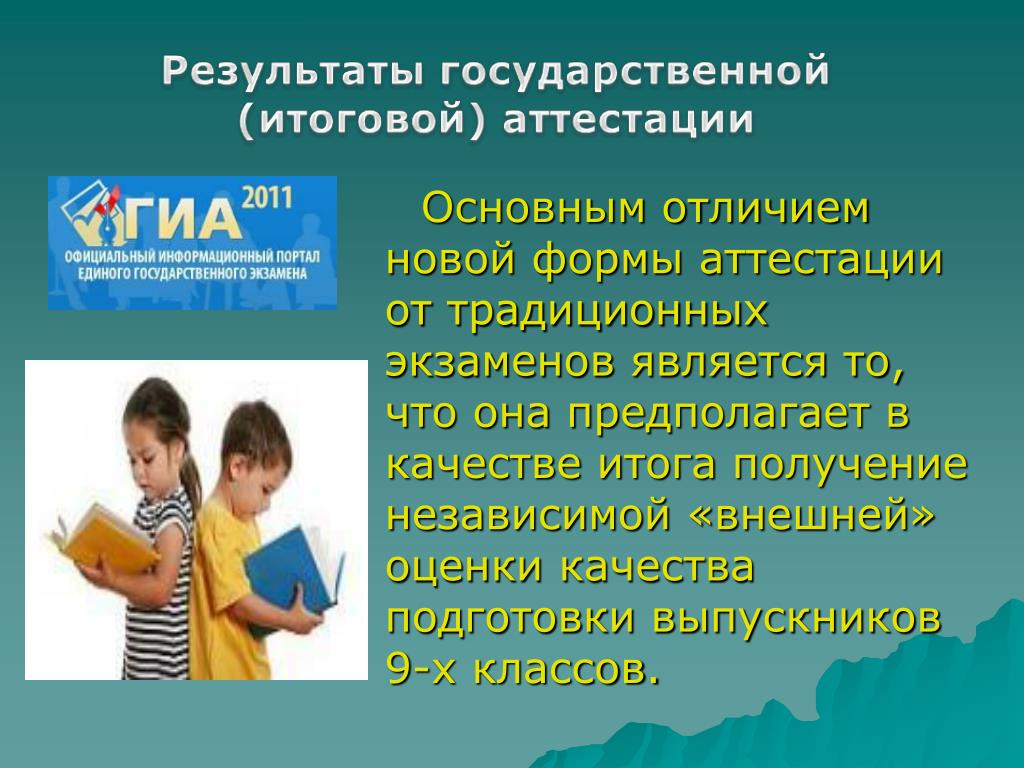 Результаты государственной (итоговой) аттестации

ГИА 2011
ОФИЦИАЛЬНЫЙ ИНФОРМАЦИОННЫЙ ПОРТАЛ ЕДИНОГО ГОСУДАРСТВЕННОГО ЭКЗАМЕНА

Основным отличием новой формы аттестации от традиционных экзаменов является то, что она предполагает в качестве итога получение независимой «внешней» оценки качества подготовки выпускников 9-х классов.